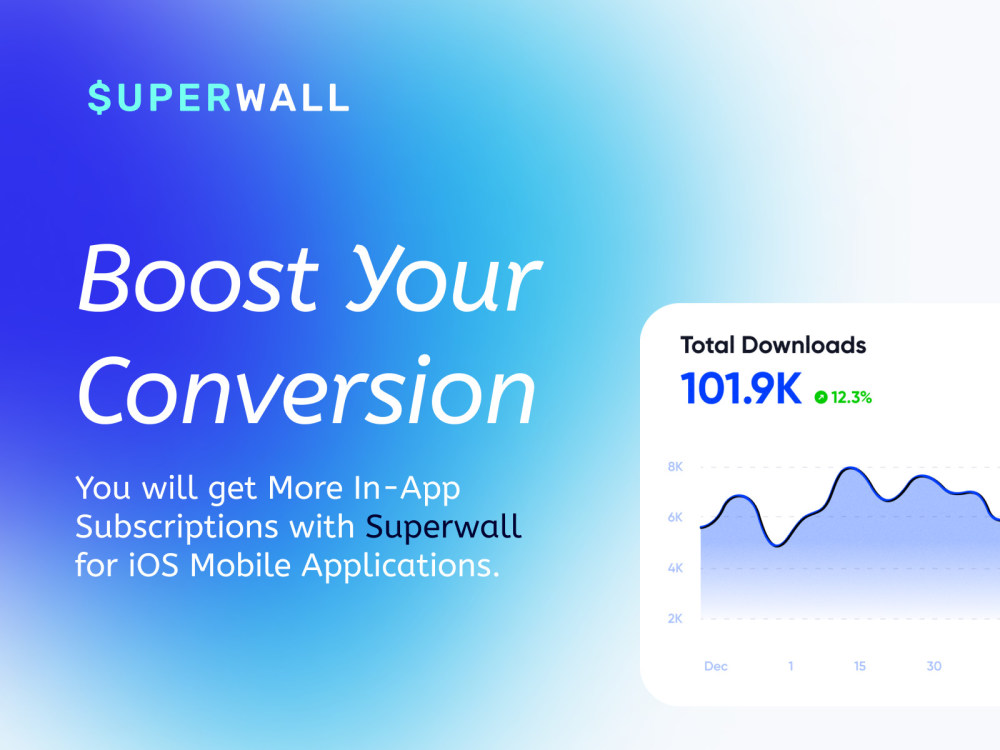 $UPERWALL

Boost Your Conversion

You will get More In-App Subscriptions with Superwall for iOS Mobile Applications.

Total Downloads
101.9K 12.3%

8K
6K
4K
2K

Dec 1 15 30